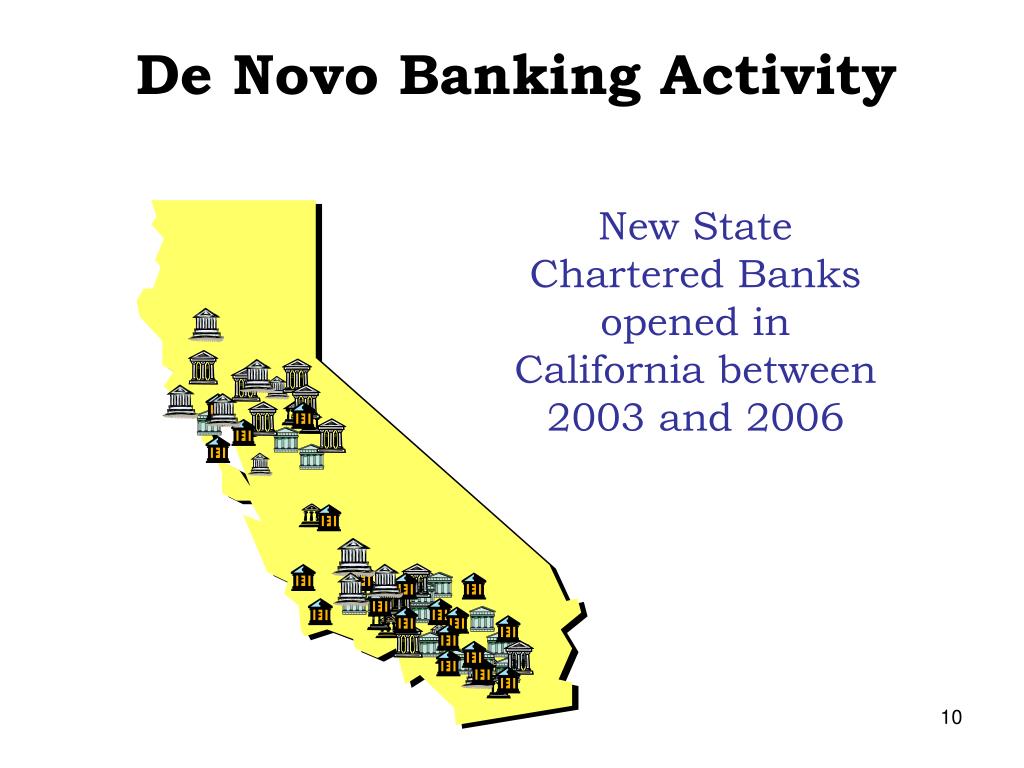 De Novo Banking Activity

New State Chartered Banks opened in California between 2003 and 2006

10